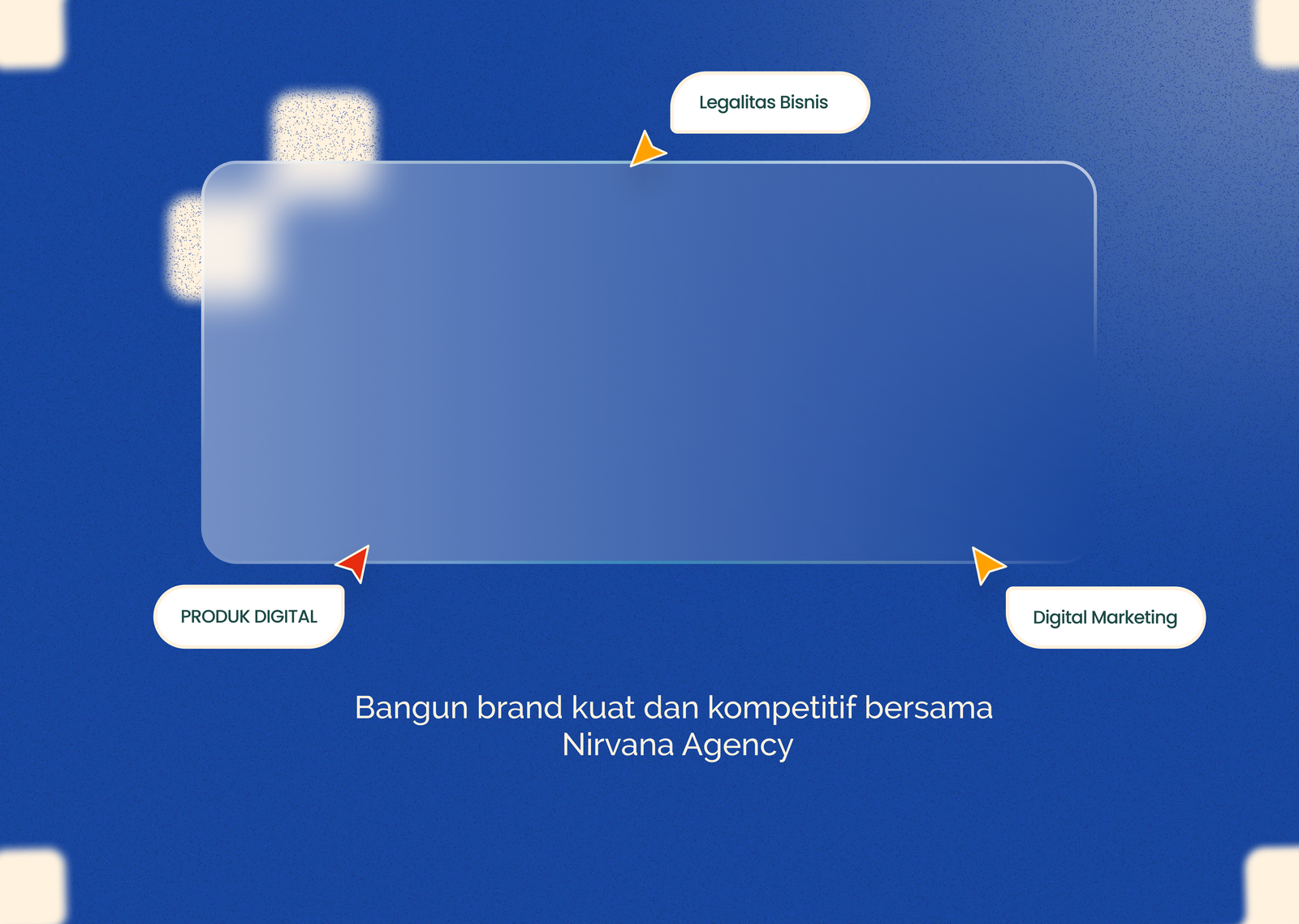 Legalitas Bisnis

PRODUK DIGITAL

Digital Marketing

Bangun brand kuat dan kompetitif bersama Nirvana Agency